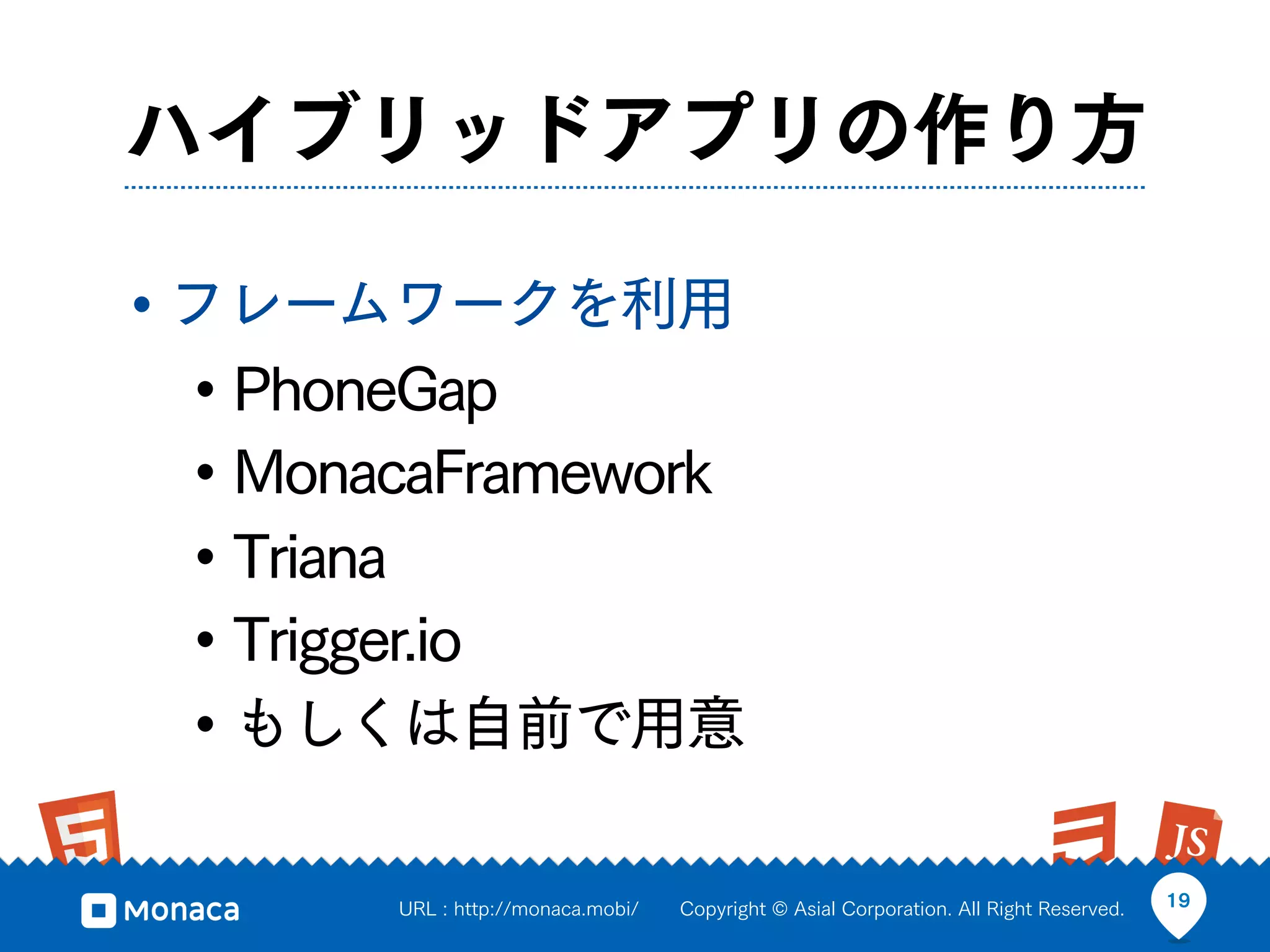 ハイブリッドアプリの作り方

• フレームワークを利用
  • PhoneGap
  • MonacaFramework
  • Triana
  • Trigger.io
  • もしくは自前で用意

JS

Monaca

URL : http://monaca.mobi/

Copyright © Asial Corporation. All Right Reserved.

19